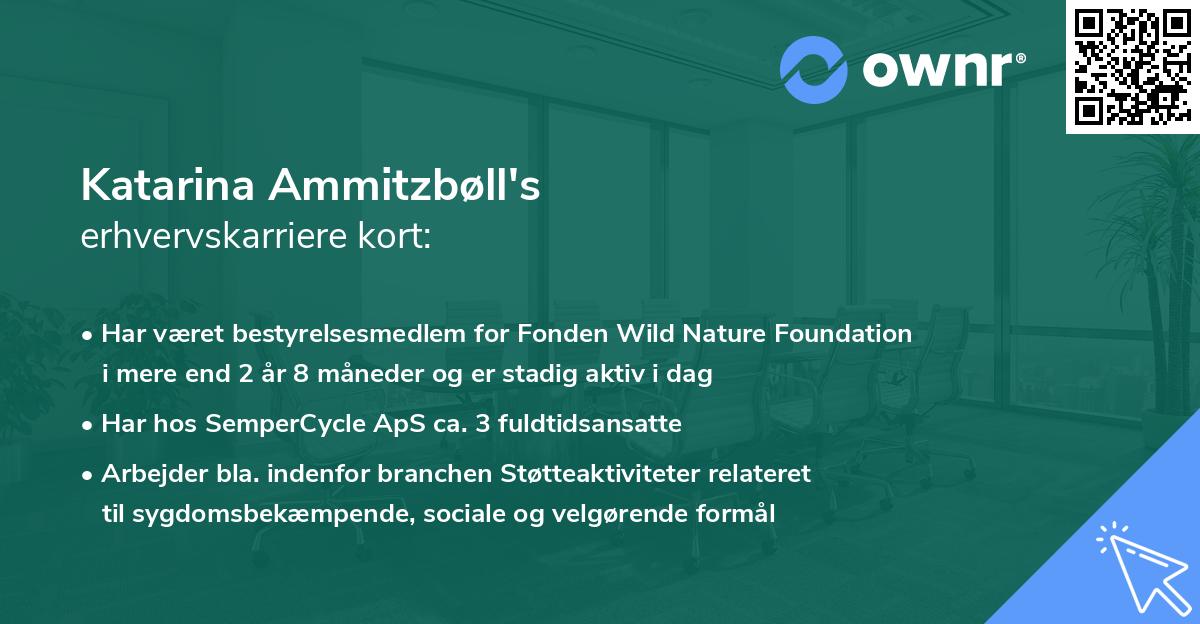 ownr®

Katarina Ammitzbøll's
erhvervskarriere kort:

• Har været bestyrelsesmedlem for Fonden Wild Nature Foundation i mere end 2 år 8 måneder og er stadig aktiv i dag
• Har hos SemperCycle ApS ca. 3 fuldtidsansatte
• Arbejder bla. indenfor branchen Støtteaktiviteter relateret til sygdomsbekæmpende, sociale og velgørende formål